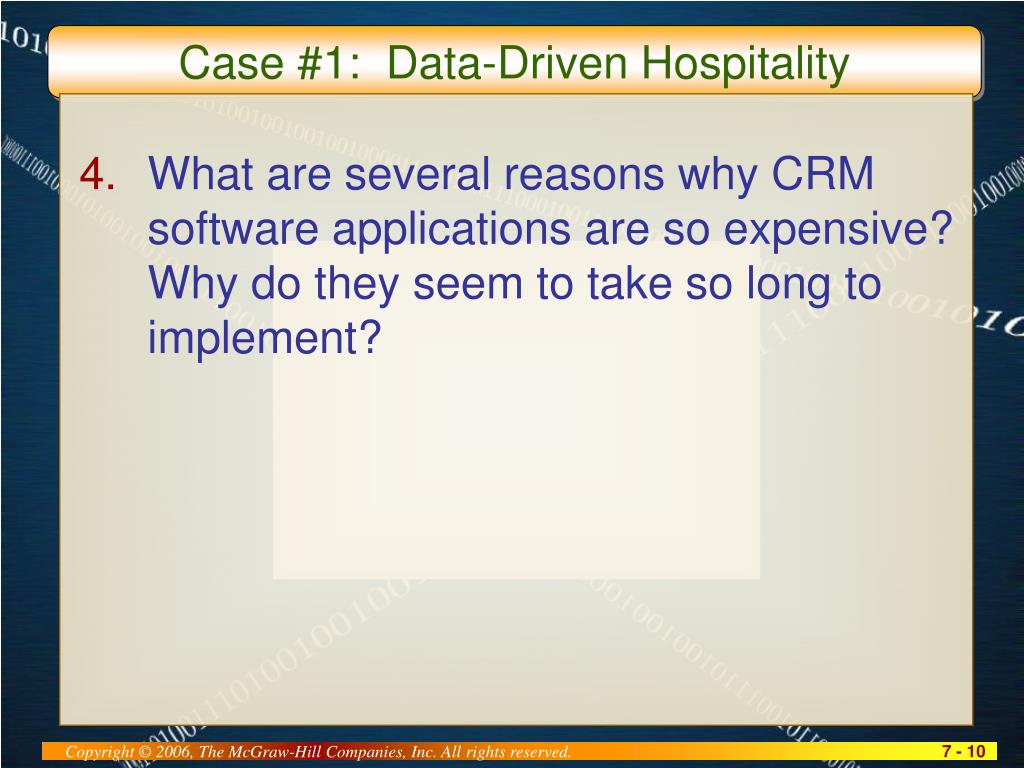 Case #1: Data-Driven Hospitality

4. What are several reasons why CRM software applications are so expensive? Why do they seem to take so long to implement?

Copyright © 2006, The McGraw-Hill Companies, Inc. All rights reserved.

7 - 10